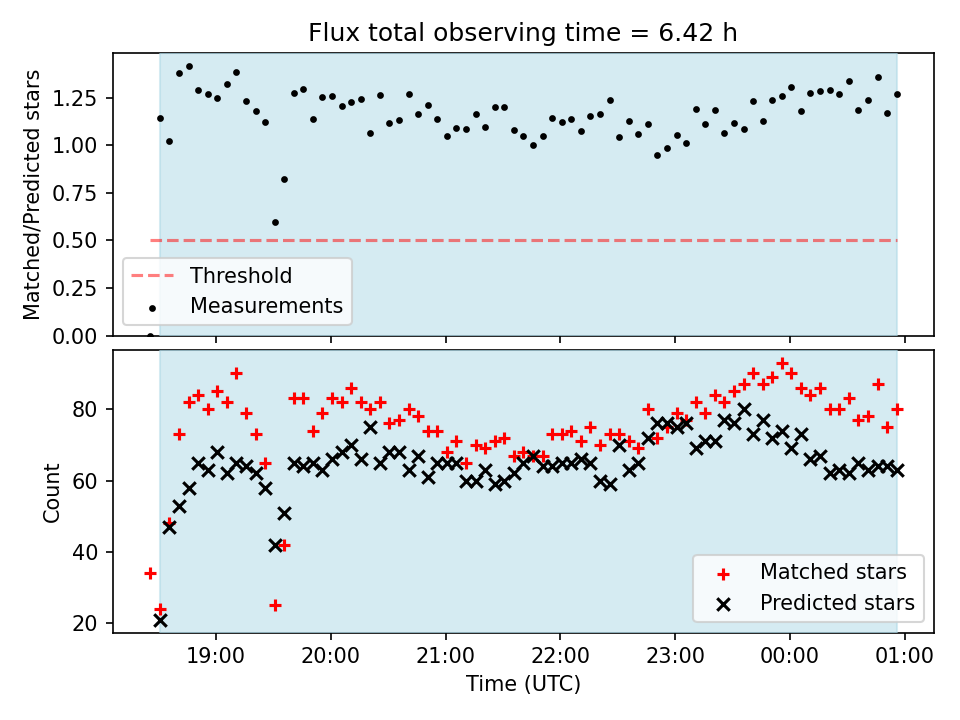 Flux total observing time = 6.42 h

Matched/Predicted stars

1.25
1.00
0.75
0.50
0.25
0.00

Threshold
Measurements

Count

80
60
40
20

Matched stars
Predicted stars

19:00
20:00
21:00
22:00
23:00
00:00
01:00

Time (UTC)